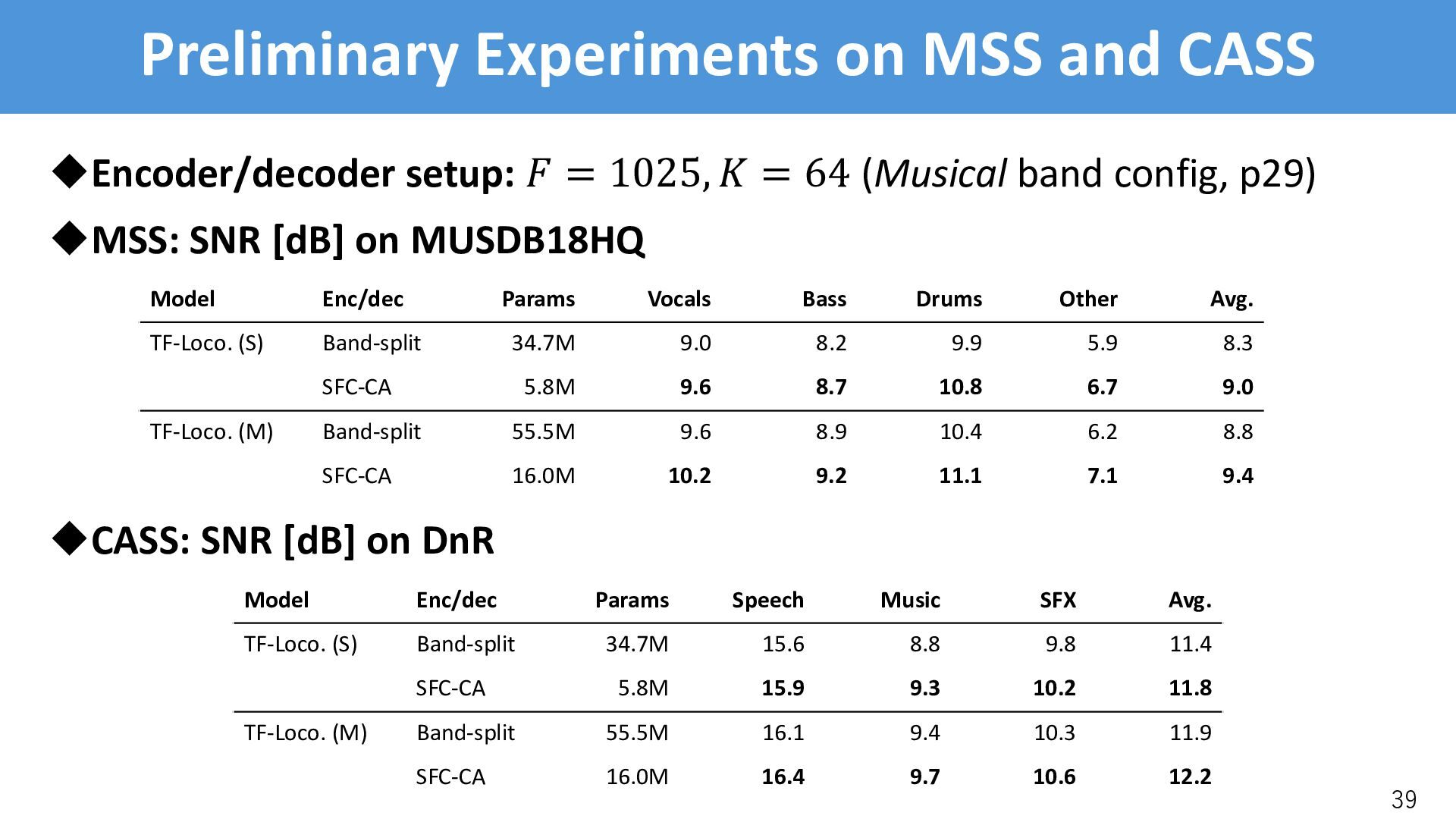 Preliminary Experiments on MSS and CASS

◆Encoder/decoder setup: $F = 1025, K = 64$ (Musical band config, p29)

◆MSS: SNR [dB] on MUSDB18HQ

| Model | Enc/dec | Params | Vocals | Bass | Drums | Other | Avg. |
|---|---|---|---|---|---|---|---|
| TF-Loco. (S) | Band-split | 34.7M | 9.0 | 8.2 | 9.9 | 5.9 | 8.3 |
| | SFC-CA | 5.8M | 9.6 | 8.7 | 10.8 | 6.7 | 9.0 |
| TF-Loco. (M) | Band-split | 55.5M | 9.6 | 8.9 | 10.4 | 6.2 | 8.8 |
| | SFC-CA | 16.0M | 10.2 | 9.2 | 11.1 | 7.1 | 9.4 |

◆CASS: SNR [dB] on DnR

| Model | Enc/dec | Params | Speech | Music | SFX | Avg. |
|---|---|---|---|---|---|---|
| TF-Loco. (S) | Band-split | 34.7M | 15.6 | 8.8 | 9.8 | 11.4 |
| | SFC-CA | 5.8M | 15.9 | 9.3 | 10.2 | 11.8 |
| TF-Loco. (M) | Band-split | 55.5M | 16.1 | 9.4 | 10.3 | 11.9 |
| | SFC-CA | 16.0M | 16.4 | 9.7 | 10.6 | 12.2 |

39